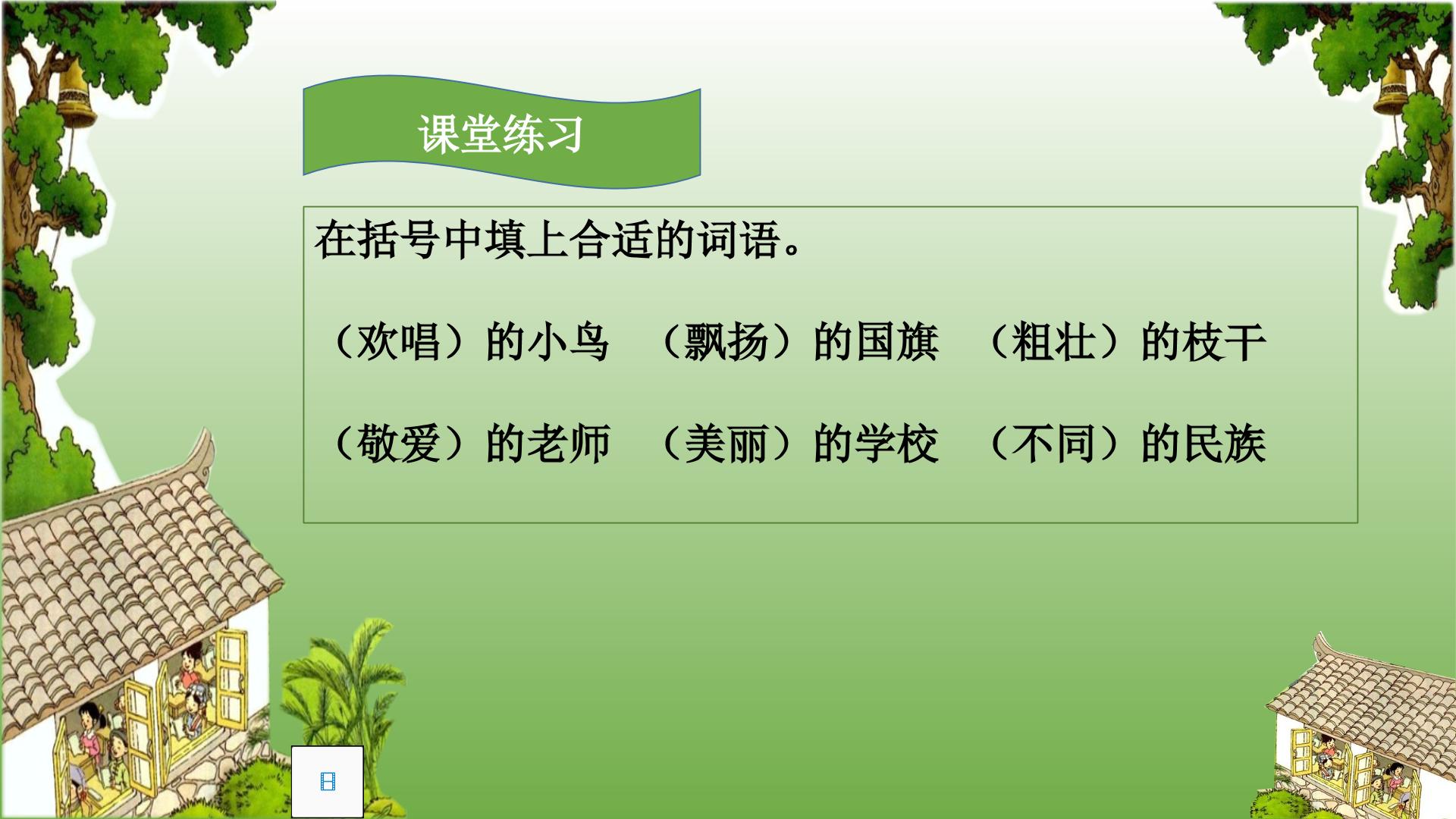 课堂练习

在括号中填上合适的词语。

（欢唱）的小鸟 （飘扬）的国旗 （粗壮）的枝干

（敬爱）的老师 （美丽）的学校 （不同）的民族